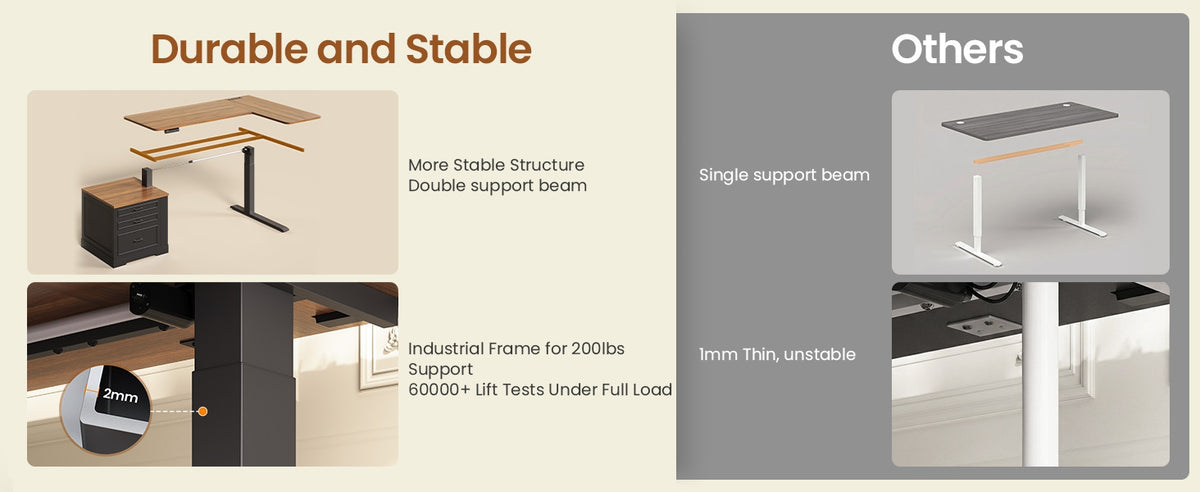 Durable and Stable

More Stable Structure
Double support beam

2mm

Industrial Frame for 200lbs Support
60000+ Lift Tests Under Full Load

Others

Single support beam

1mm Thin, unstable